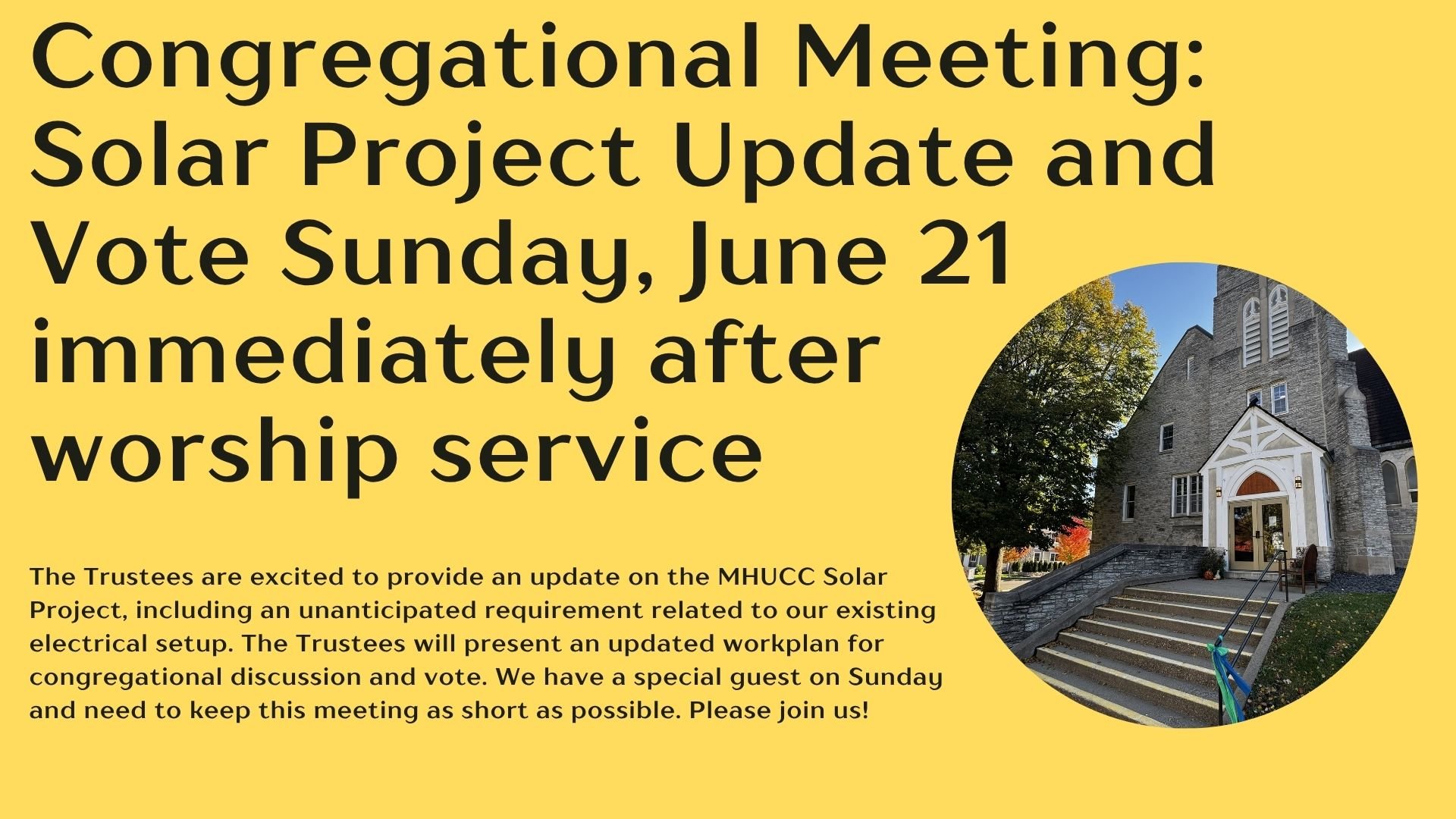 Congregational Meeting: Solar Project Update and Vote Sunday, June 21 immediately after worship service

The Trustees are excited to provide an update on the MHUCC Solar Project, including an unanticipated requirement related to our existing electrical setup. The Trustees will present an updated workplan for congregational discussion and vote. We have a special guest on Sunday and need to keep this meeting as short as possible. Please join us!